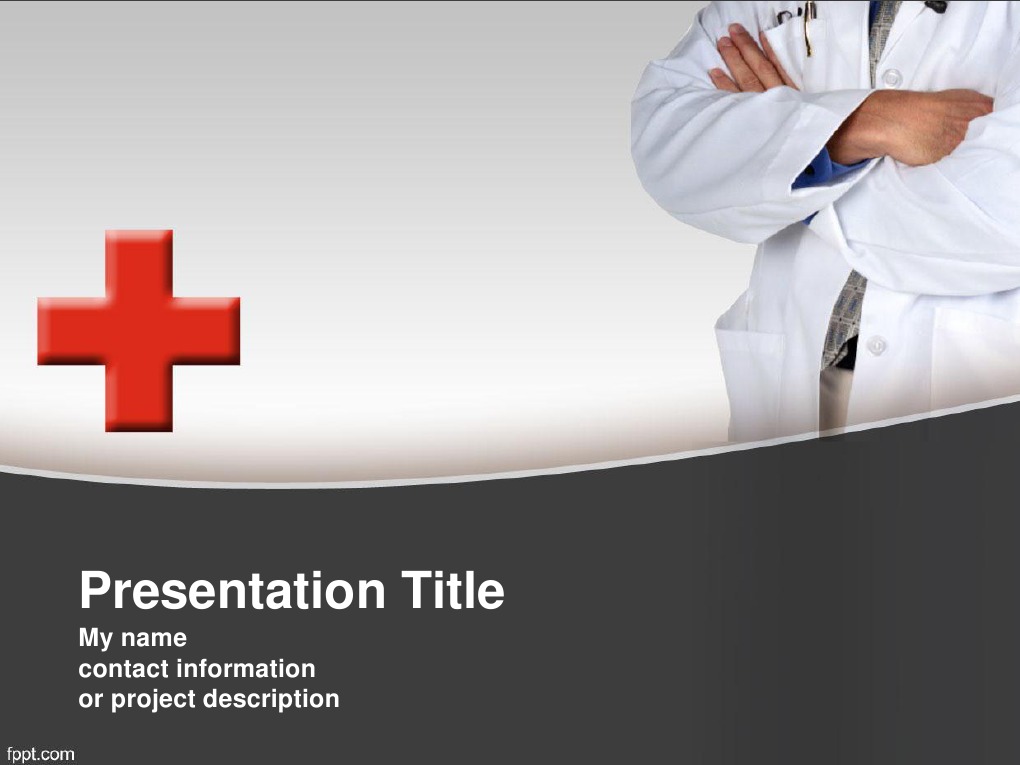 Presentation Title
My name
contact information
or project description

fppt.com